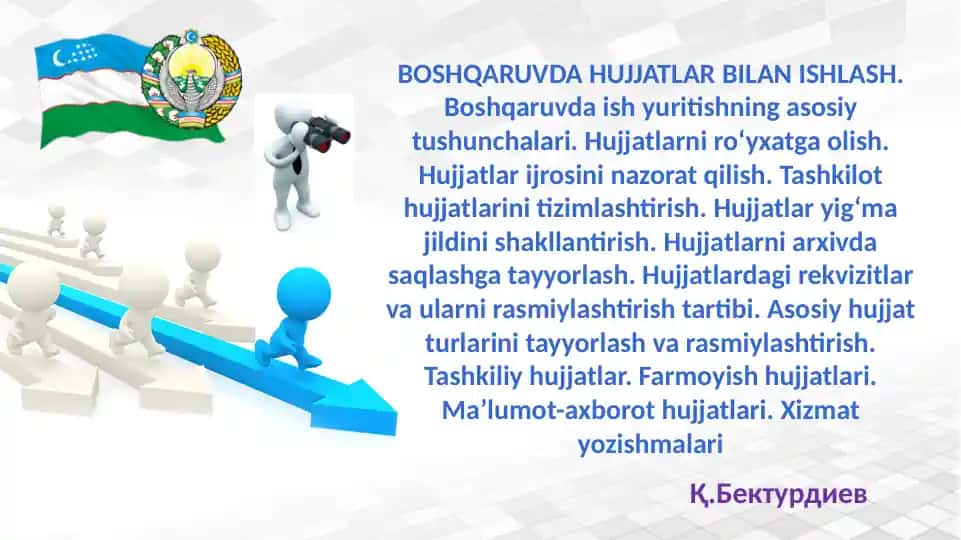 BOSHQARUVDA HUJJATLAR BILAN ISHLASH. Boshqaruvda ish yuritishning asosiy tushunchalari. Hujjatlarni ro‘yxatga olish. Hujjatlar ijrosini nazorat qilish. Tashkilot hujjatlarini tizimlashtirish. Hujjatlar yig‘ma jildini shakllantirish. Hujjatlarni arxivda saqlashga tayyorlash. Hujjatlardagi rekvizitlar va ularni rasmiylashtirish tartibi. Asosiy hujjat turlarini tayyorlash va rasmiylashtirish. Tashkiliy hujjatlar. Farmoyish hujjatlari. Ma’lumot-axborot hujjatlari. Xizmat yozishmalari

Қ.Бектурдиев